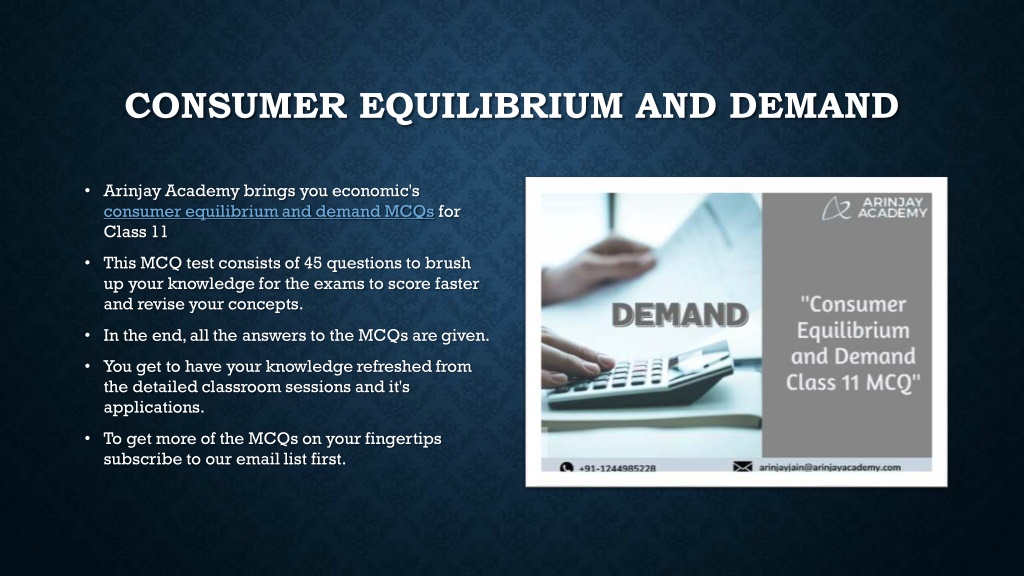 CONSUMER EQUILIBRIUM AND DEMAND

• Arinjay Academy brings you economic's consumer equilibrium and demand MCQs for Class 11

• This MCQ test consists of 45 questions to brush up your knowledge for the exams to score faster and revise your concepts.

• In the end, all the answers to the MCQs are given.

• You get to have your knowledge refreshed from the detailed classroom sessions and it's applications.

• To get more of the MCQs on your fingertips subscribe to our email list first.

ARINJAY ACADEMY

DEMAND

"Consumer Equilibrium and Demand Class 11 MCQ"

+91-1244985228

arinjayjain@arinjayacademy.com